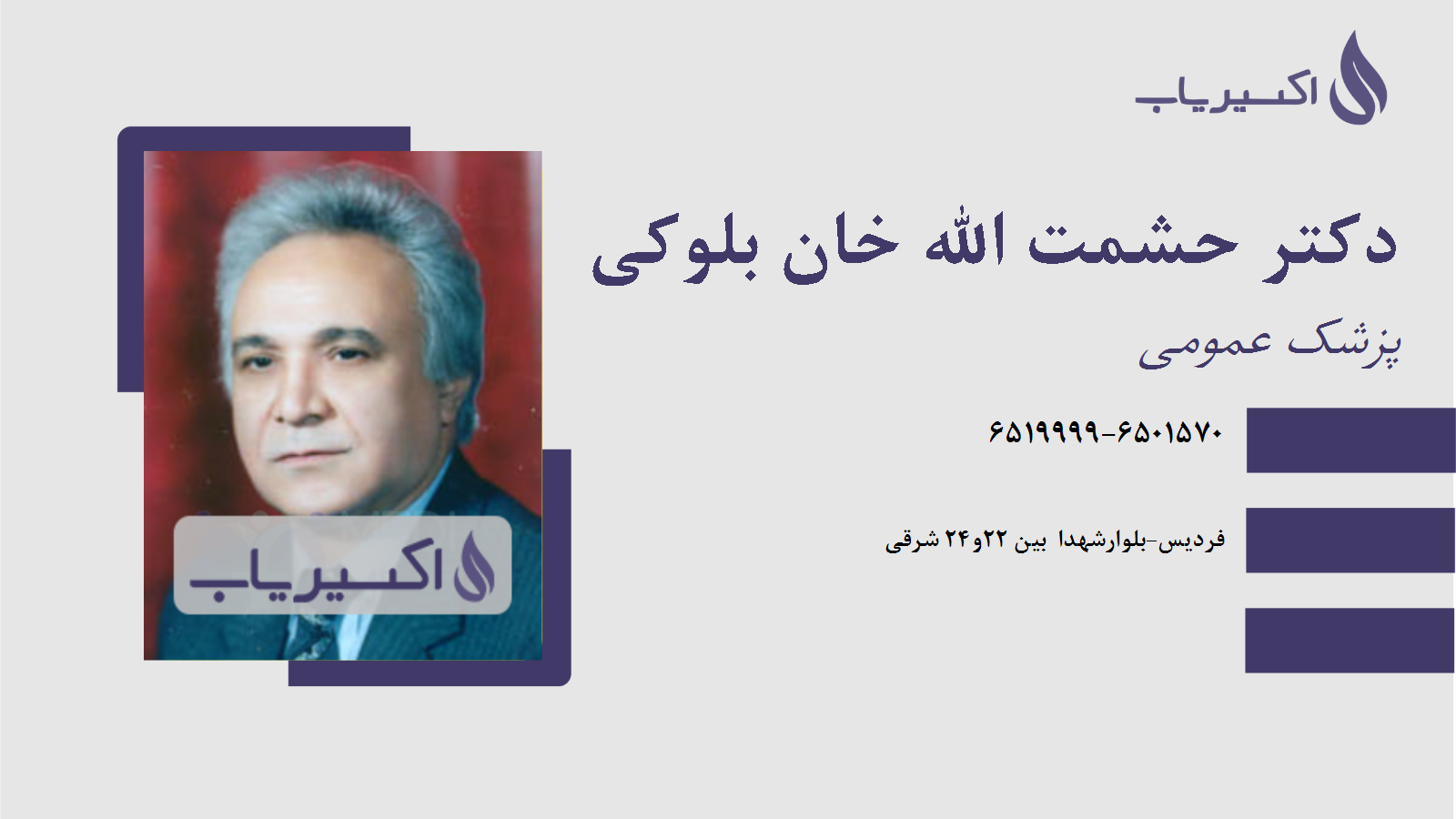 اکسیریاب

دکتر حشمت الله خان بلوکی

پزشک عمومی

۶۵۱۹۹۹۹-۶۵۰۱۵۷۰

فردیس-بلوارشهدا بین ۲۲و۲۴ شرقی

اکسیریاب